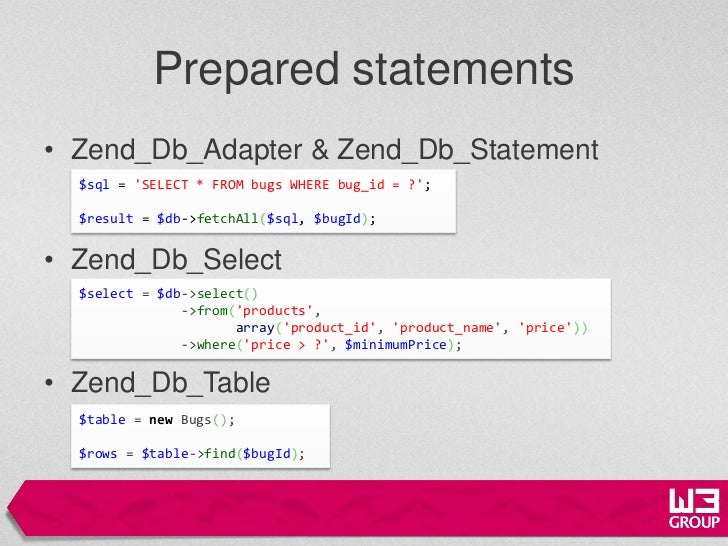 Prepared statements

• Zend_Db_Adapter & Zend_Db_Statement

$sql = 'SELECT * FROM bugs WHERE bug_id = ?';

$result = $db->fetchAll($sql, $bugId);

• Zend_Db_Select

$select = $db->select()
            ->from('products',
                   array('product_id', 'product_name', 'price'))
            ->where('price > ?', $minimumPrice);

• Zend_Db_Table

$table = new Bugs();

$rows = $table->find($bugId);

W3 GROUP